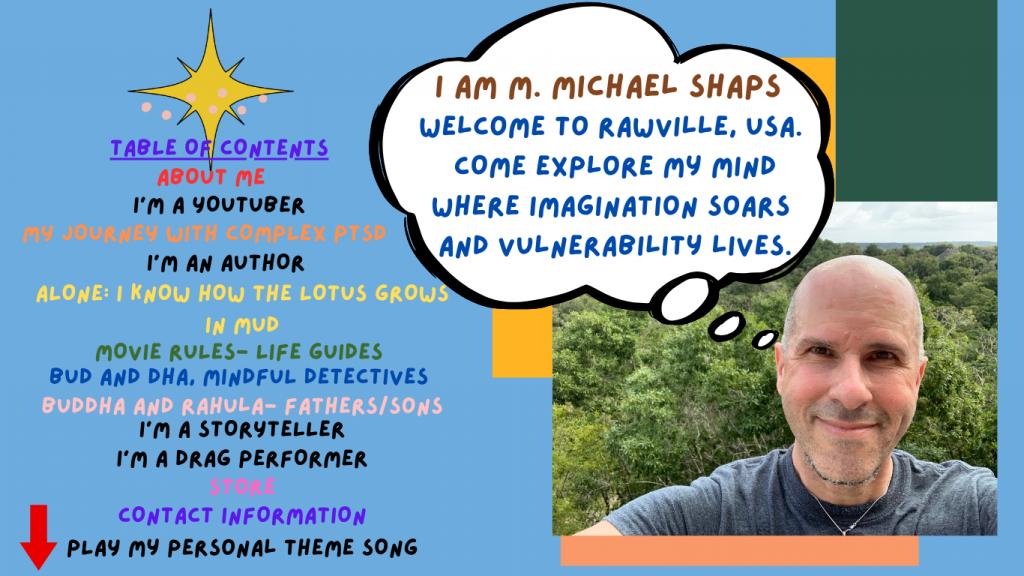 TABLE OF CONTENTS
ABOUT ME
I'M A YOUTUBER
MY JOURNEY WITH COMPLEX PTSD
I'M AN AUTHOR
ALONE: I KNOW HOW THE LOTUS GROWS IN MUD
MOVIE RULES- LIFE GUIDES
BUD AND DHA, MINDFUL DETECTIVES
BUDDHA AND RAHULA- FATHERS/SONS
I'M A STORYTELLER
I'M A DRAG PERFORMER
STORE
CONTACT INFORMATION
PLAY MY PERSONAL THEME SONG

I AM M. MICHAEL SHAPS
WELCOME TO RAWVILLE, USA.
COME EXPLORE MY MIND WHERE IMAGINATION SOARS AND VULNERABILITY LIVES.